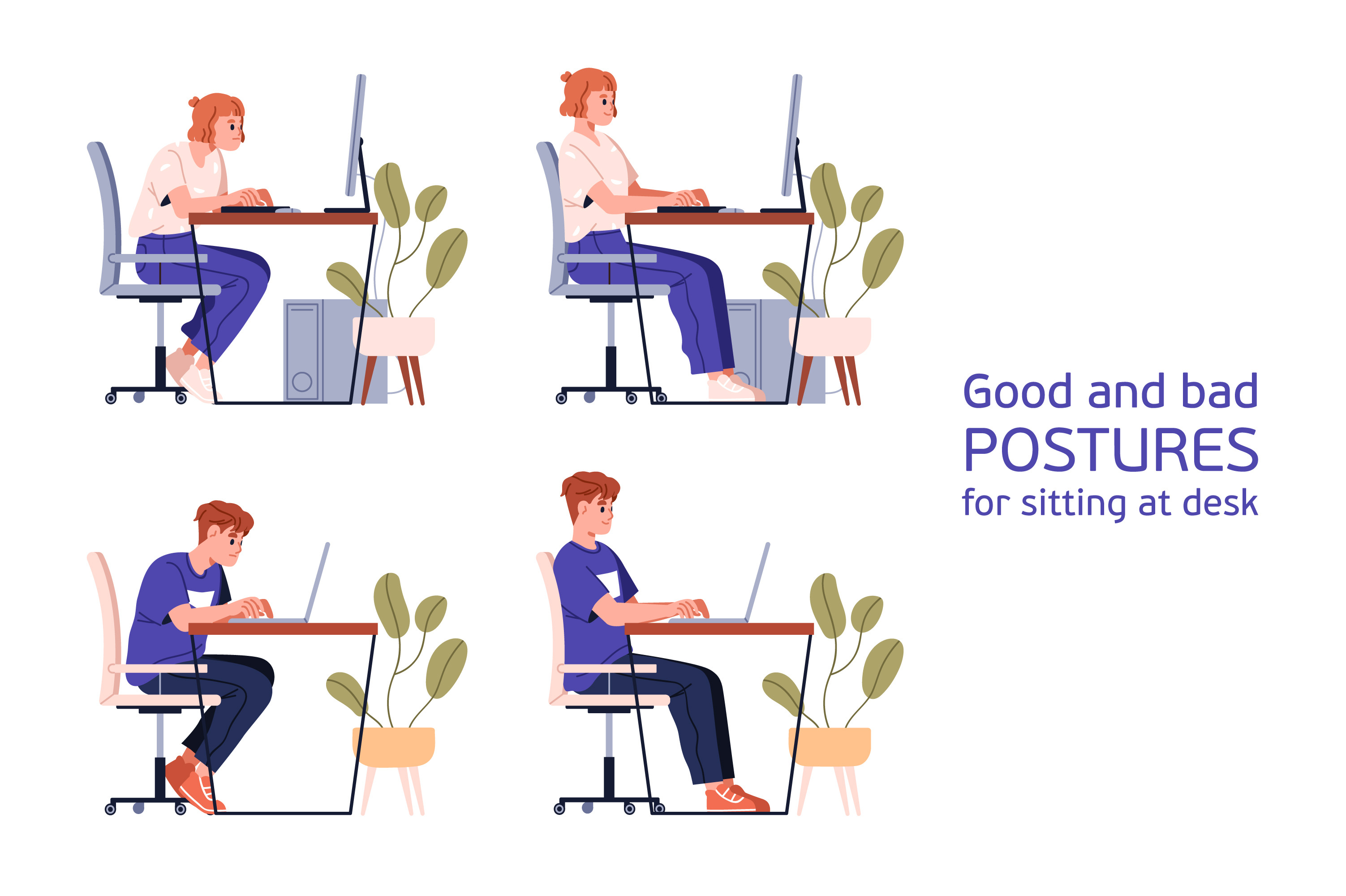 Good and bad
POSTURES
for sitting at desk